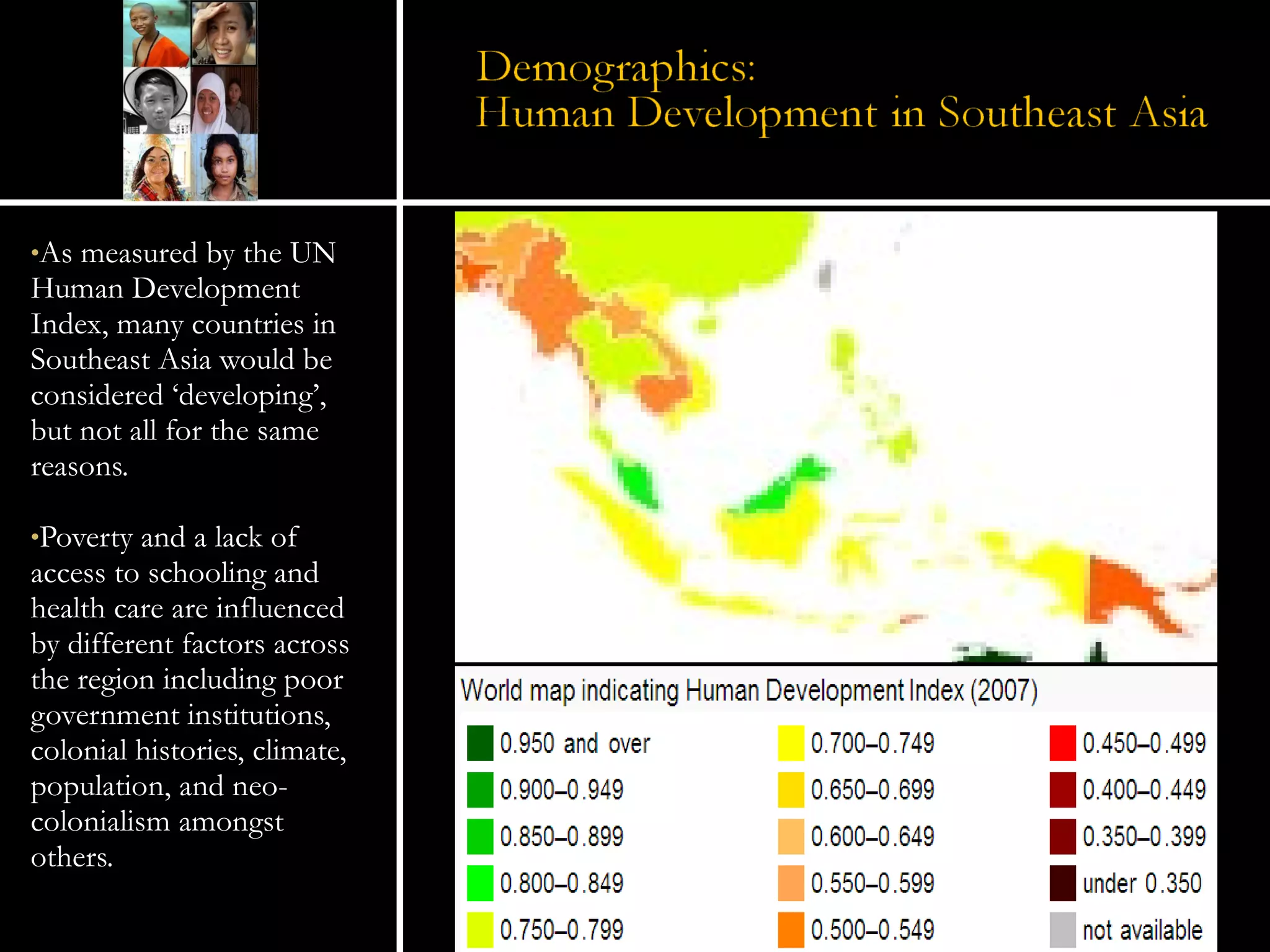 Demographics:
Human Development in Southeast Asia

•As measured by the UN Human Development Index, many countries in Southeast Asia would be considered ‘developing’, but not all for the same reasons.

•Poverty and a lack of access to schooling and health care are influenced by different factors across the region including poor government institutions, colonial histories, climate, population, and neo-colonialism amongst others.

World map indicating Human Development Index (2007)

0.950 and over
0.900–0.949
0.850–0.899
0.800–0.849
0.750–0.799
0.700–0.749
0.650–0.699
0.600–0.649
0.550–0.599
0.500–0.549
0.450–0.499
0.400–0.449
0.350–0.399
under 0.350
not available